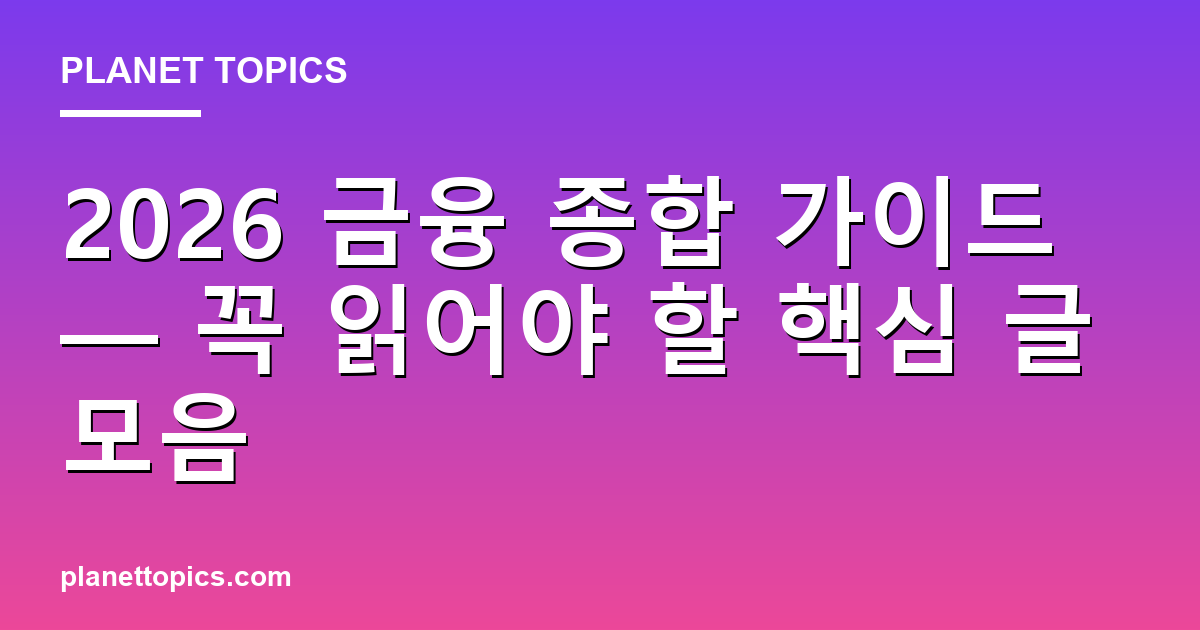 PLANET TOPICS

2026 금융 종합 가이드 — 꼭 읽어야 할 핵심 글 모음

planettopics.com